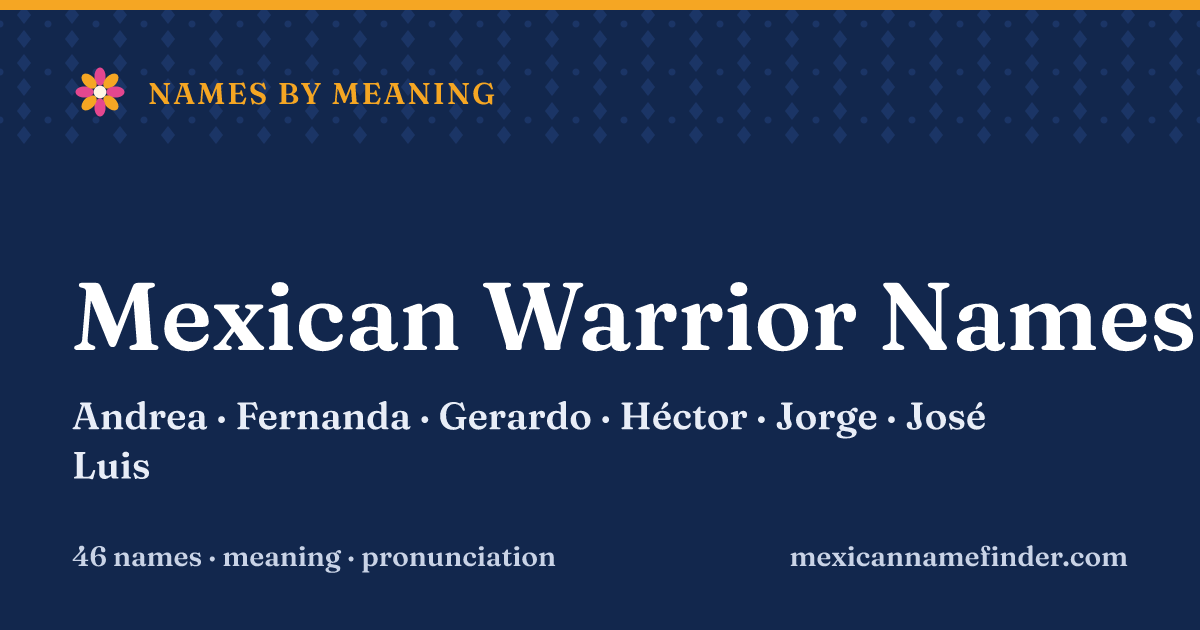 NAMES BY MEANING

Mexican Warrior Names

Andrea · Fernanda · Gerardo · Héctor · Jorge · José Luis

46 names · meaning · pronunciation

mexicannamefinder.com